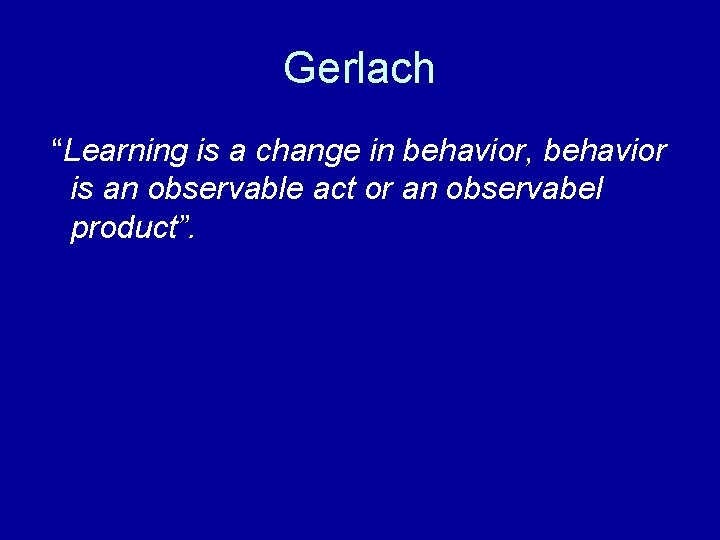 Gerlach

“Learning is a change in behavior, behavior is an observable act or an observabel product”.